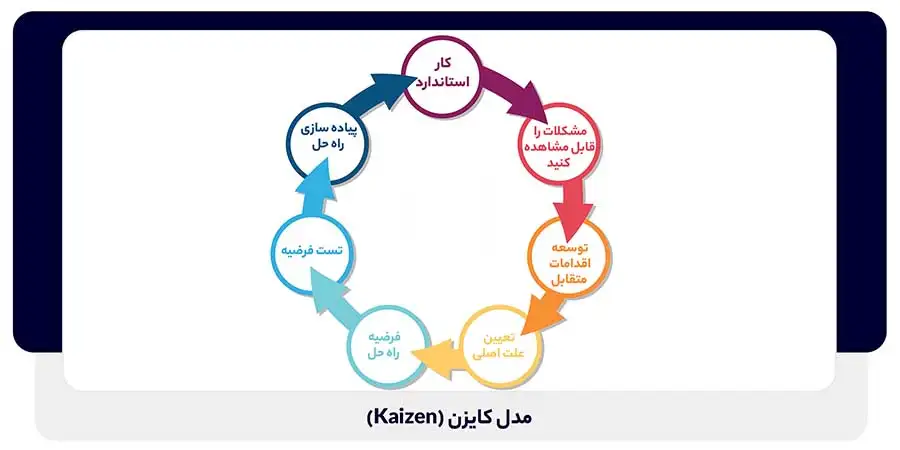 کار استاندارد

مشکلات را قابل مشاهده کنید

توسعه اقدامات متقابل

تعیین علت اصلی

فرضیه راه حل

تست فرضیه

پیاده سازی راه حل

مدل کایزن (Kaizen)